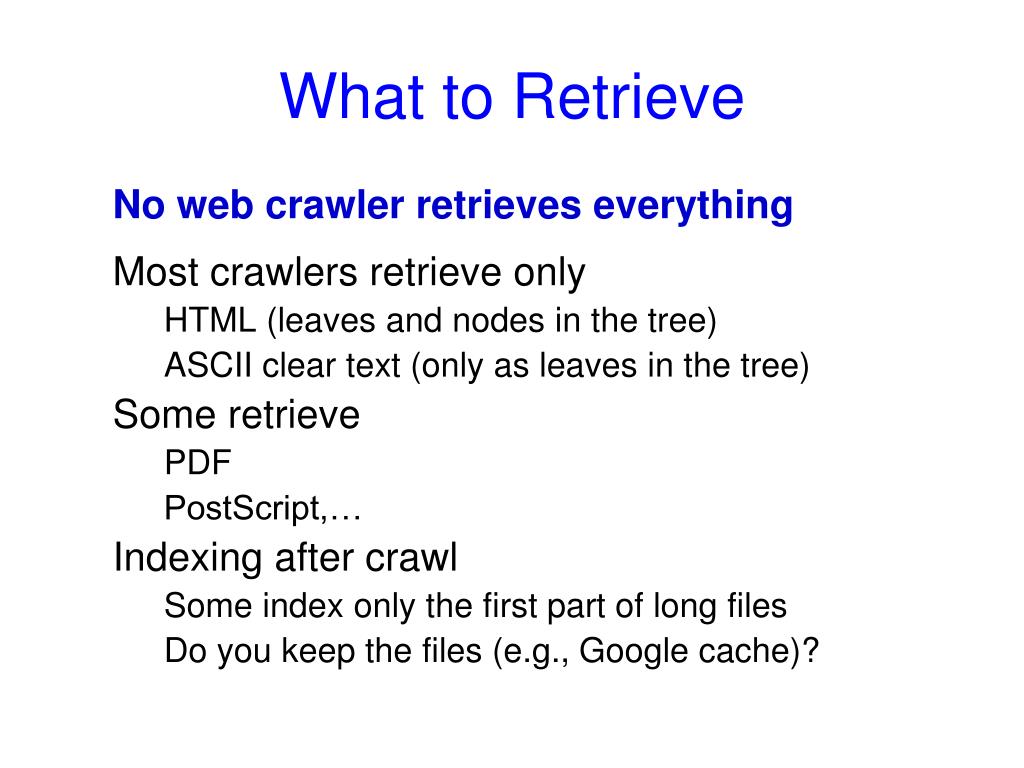 What to Retrieve

No web crawler retrieves everything

Most crawlers retrieve only
HTML (leaves and nodes in the tree)
ASCII clear text (only as leaves in the tree)

Some retrieve
PDF
PostScript,…

Indexing after crawl
Some index only the first part of long files
Do you keep the files (e.g., Google cache)?